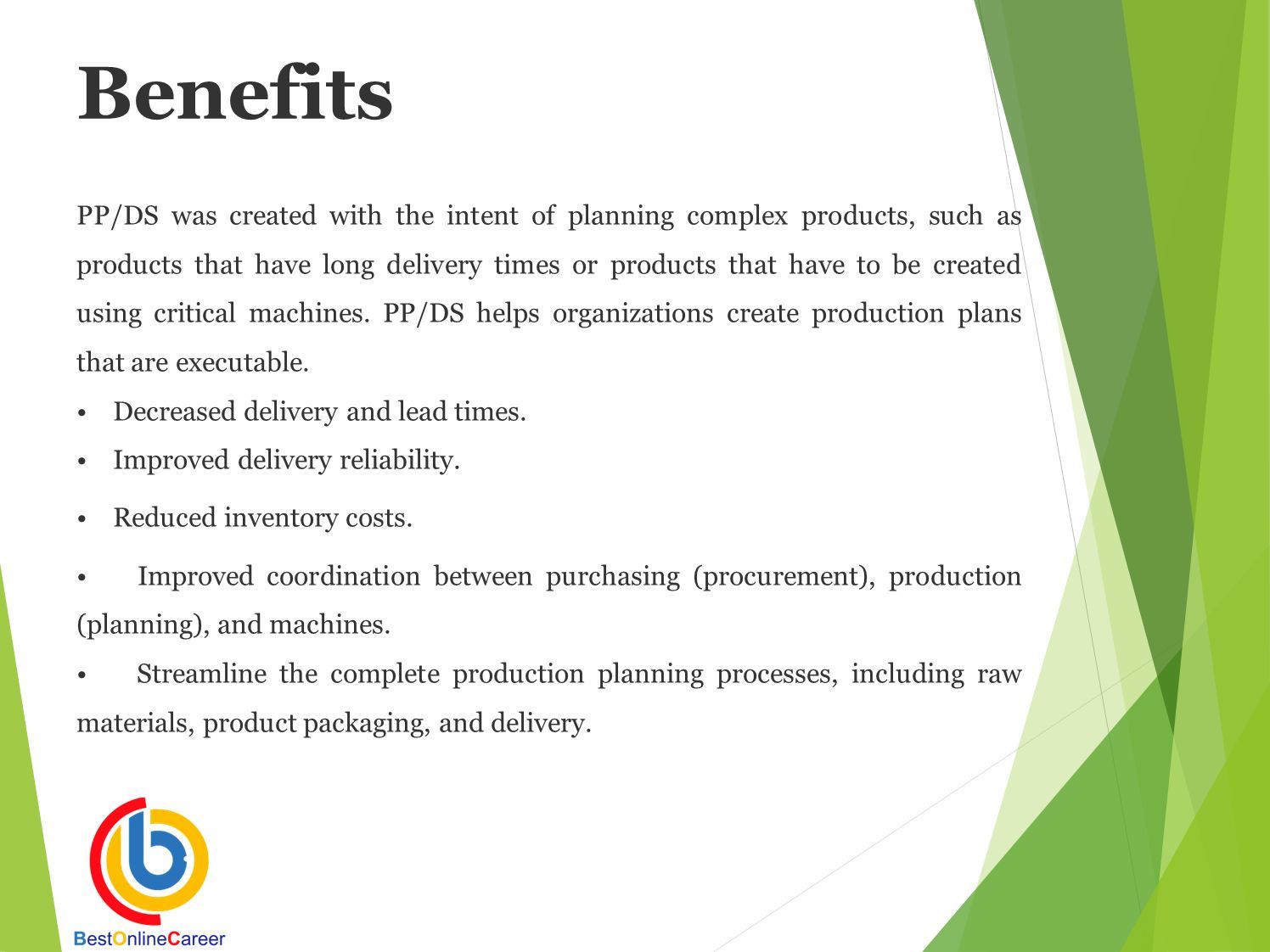 Benefits

PP/DS was created with the intent of planning complex products, such as products that have long delivery times or products that have to be created using critical machines. PP/DS helps organizations create production plans that are executable.

• Decreased delivery and lead times.
• Improved delivery reliability.
• Reduced inventory costs.
• Improved coordination between purchasing (procurement), production (planning), and machines.
• Streamline the complete production planning processes, including raw materials, product packaging, and delivery.

BestOnlineCareer